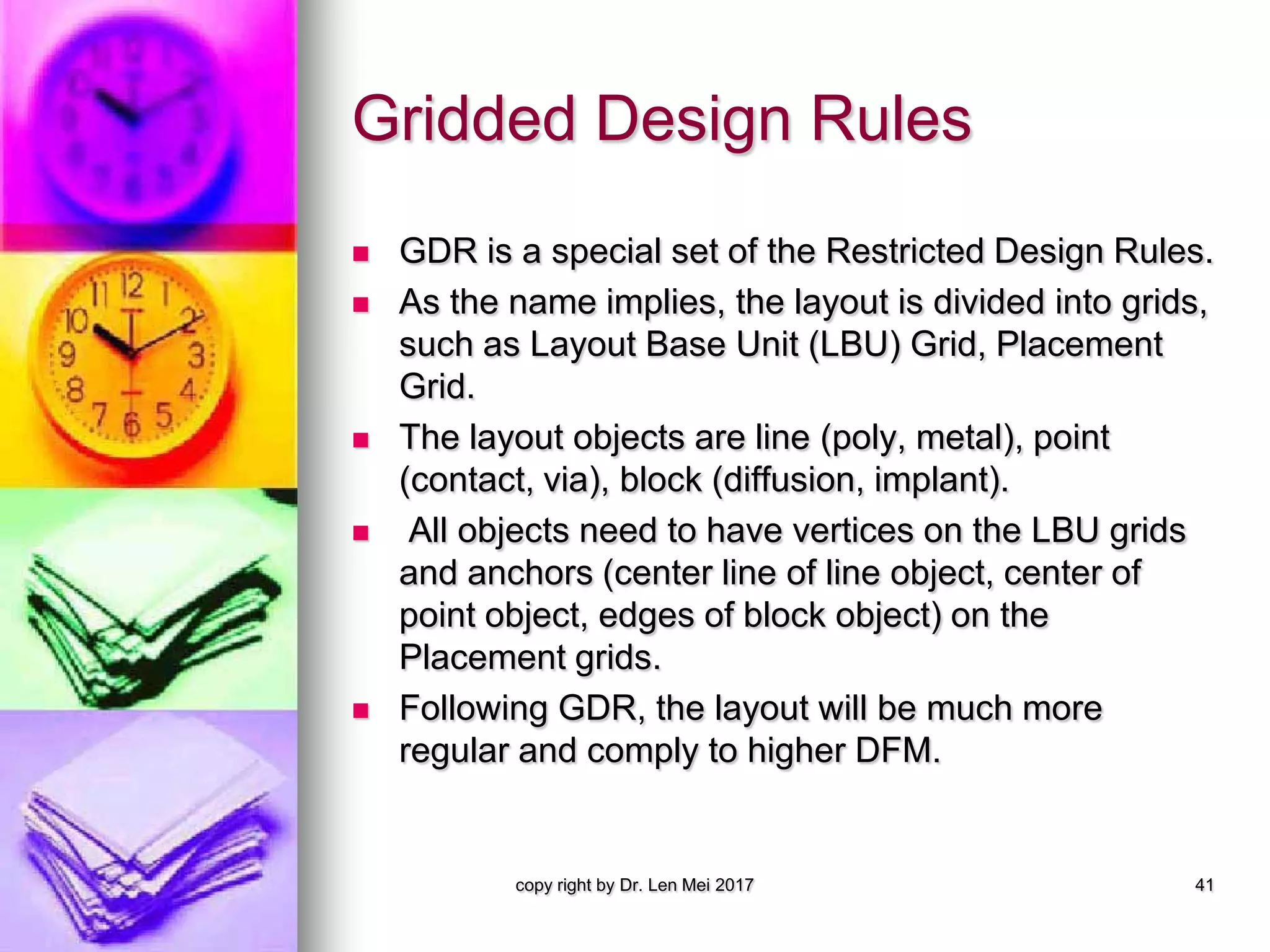 Gridded Design Rules

- GDR is a special set of the Restricted Design Rules.
- As the name implies, the layout is divided into grids, such as Layout Base Unit (LBU) Grid, Placement Grid.
- The layout objects are line (poly, metal), point (contact, via), block (diffusion, implant).
- All objects need to have vertices on the LBU grids and anchors (center line of line object, center of point object, edges of block object) on the Placement grids.
- Following GDR, the layout will be much more regular and comply to higher DFM.

copy right by Dr. Len Mei 2017

41